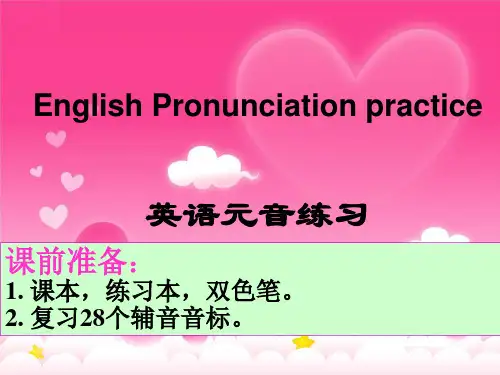 English Pronunciation practice

英语元音练习

课前准备：
1. 课本，练习本，双色笔。
2. 复习28个辅音音标。